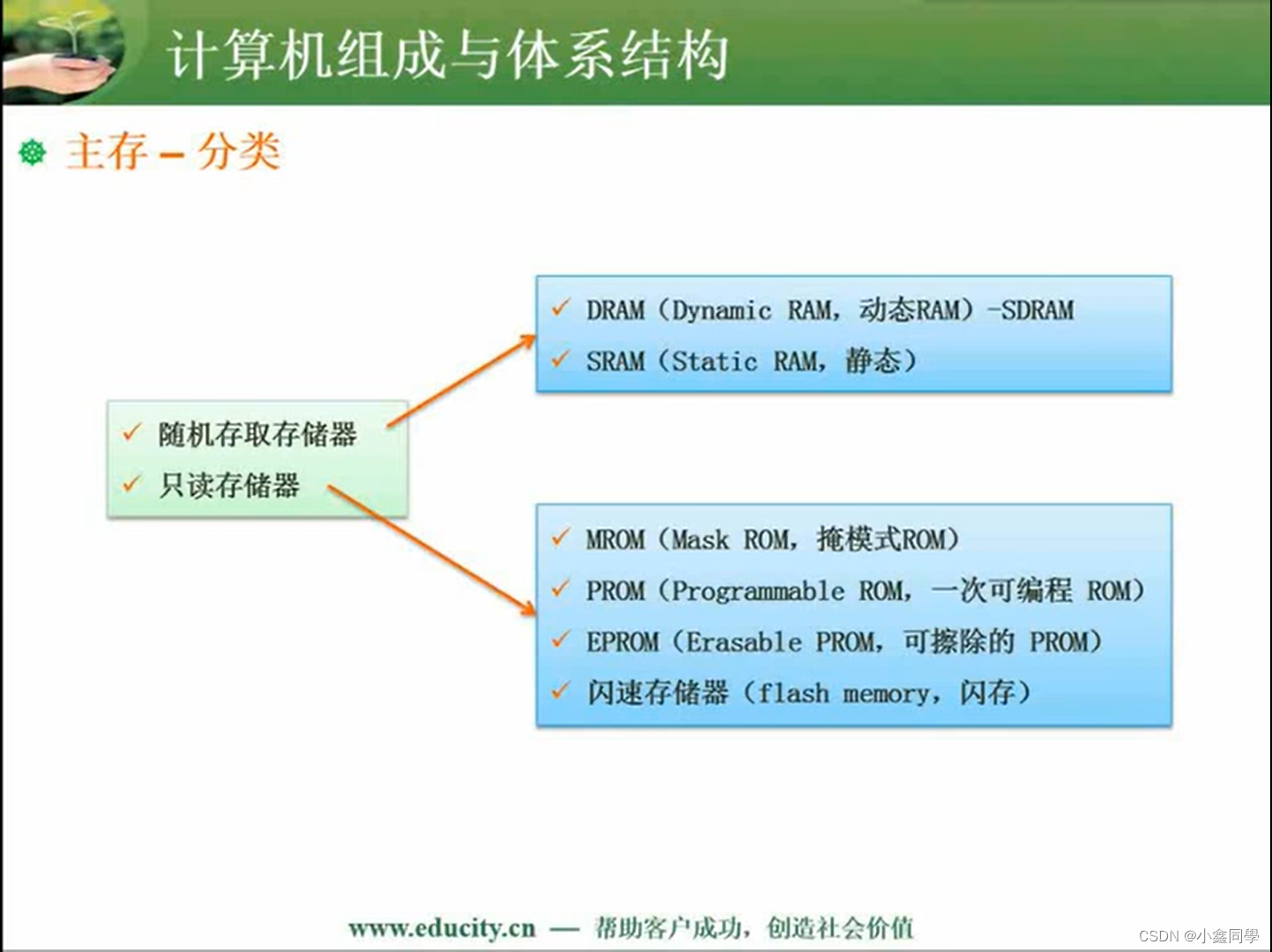 计算机组成与体系结构

主存 – 分类

✓ 随机存取存储器
✓ 只读存储器

✓ DRAM（Dynamic RAM，动态RAM）-SDRAM
✓ SRAM（Static RAM，静态）

✓ MROM（Mask ROM，掩模式ROM）
✓ PROM（Programmable ROM，一次可编程 ROM）
✓ EPROM（Erasable PROM，可擦除的 PROM）
✓ 闪速存储器（flash memory，闪存）

www.educity.cn — 帮助客户成功，创造社会价值

CSDN @小鑫同學